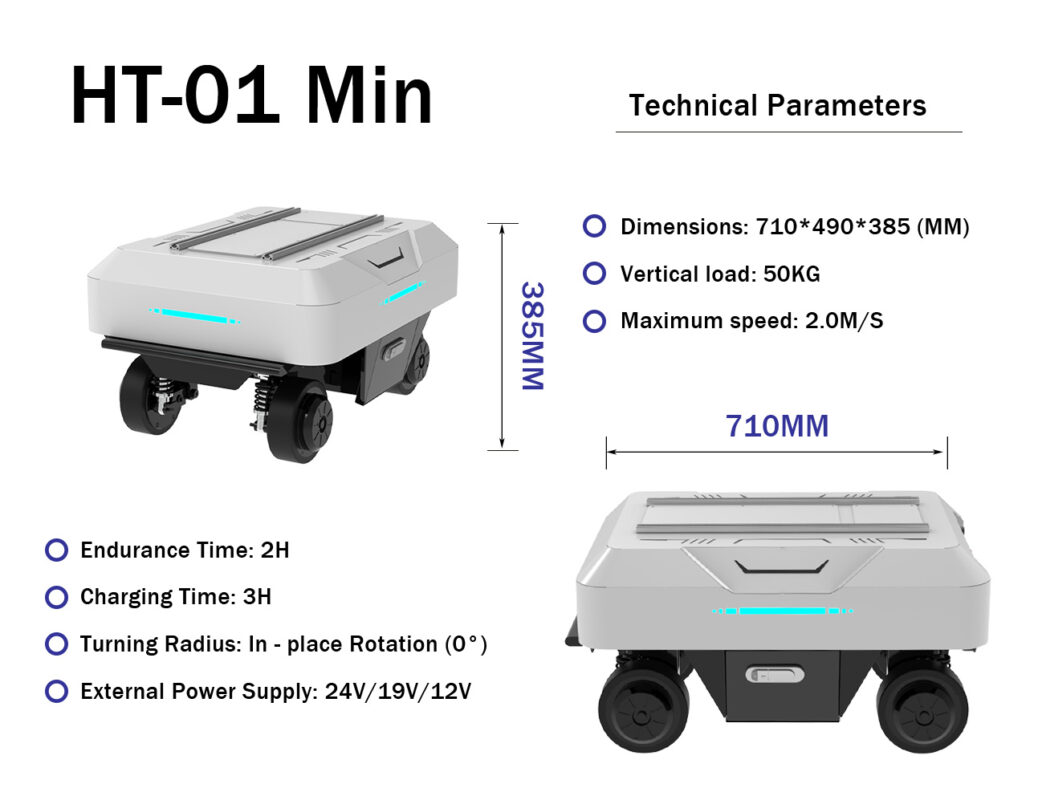 HT-01 Min

Technical Parameters

Dimensions: 710*490*385 (MM)

Vertical load: 50KG

Maximum speed: 2.0M/S

385MM

710MM

Endurance Time: 2H

Charging Time: 3H

Turning Radius: In - place Rotation (0°)

External Power Supply: 24V/19V/12V